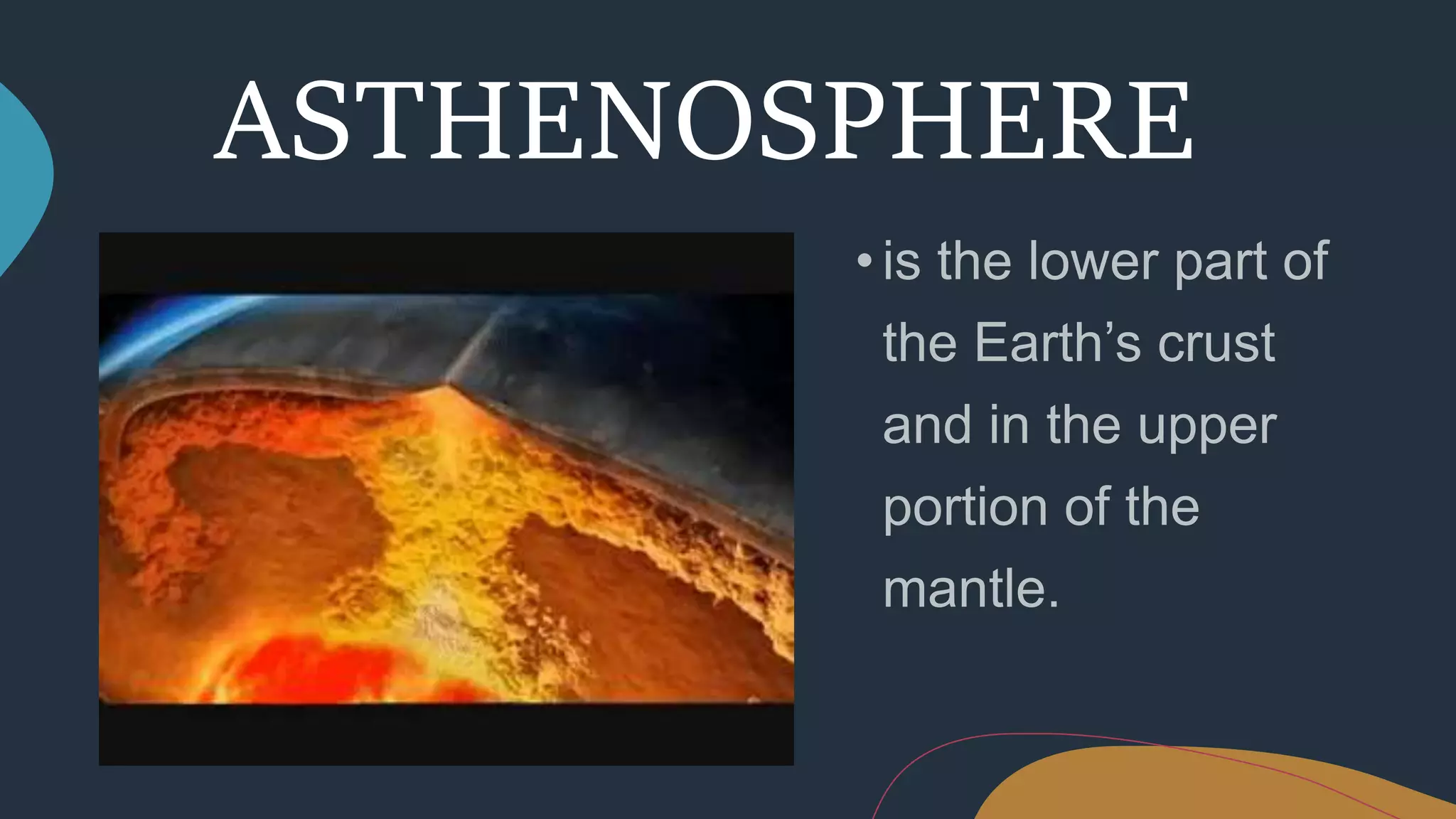 ASTHENOSPHERE

• is the lower part of the Earth’s crust and in the upper portion of the mantle.